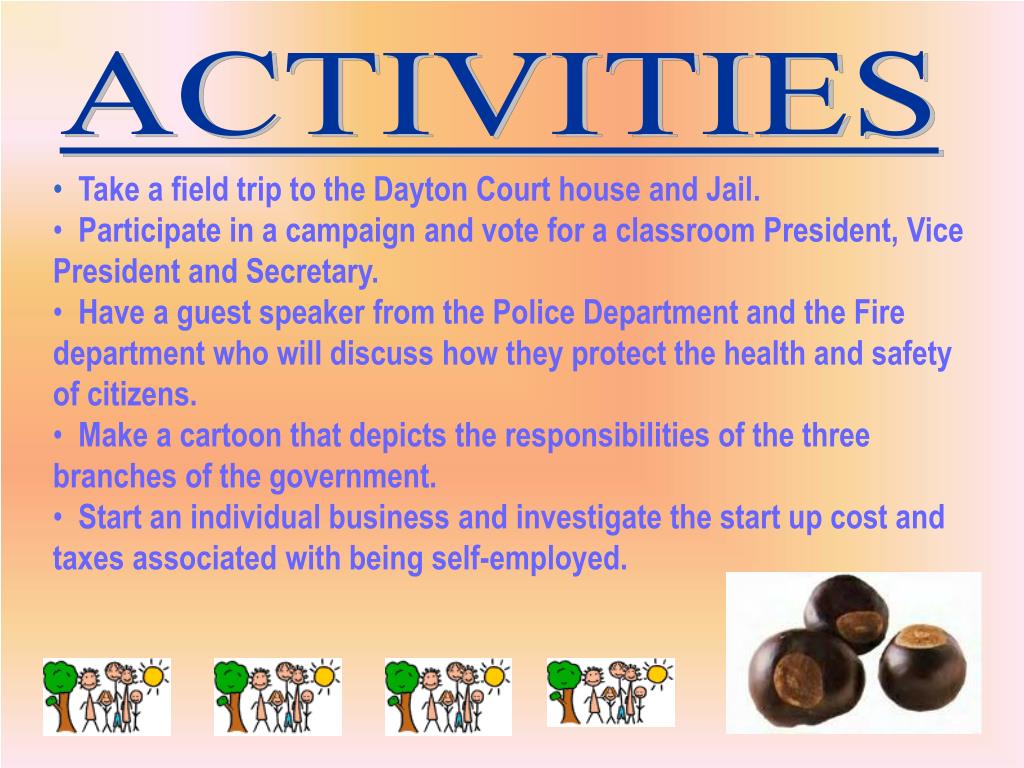 ACTIVITIES

• Take a field trip to the Dayton Court house and Jail.
• Participate in a campaign and vote for a classroom President, Vice President and Secretary.
• Have a guest speaker from the Police Department and the Fire department who will discuss how they protect the health and safety of citizens.
• Make a cartoon that depicts the responsibilities of the three branches of the government.
• Start an individual business and investigate the start up cost and taxes associated with being self-employed.